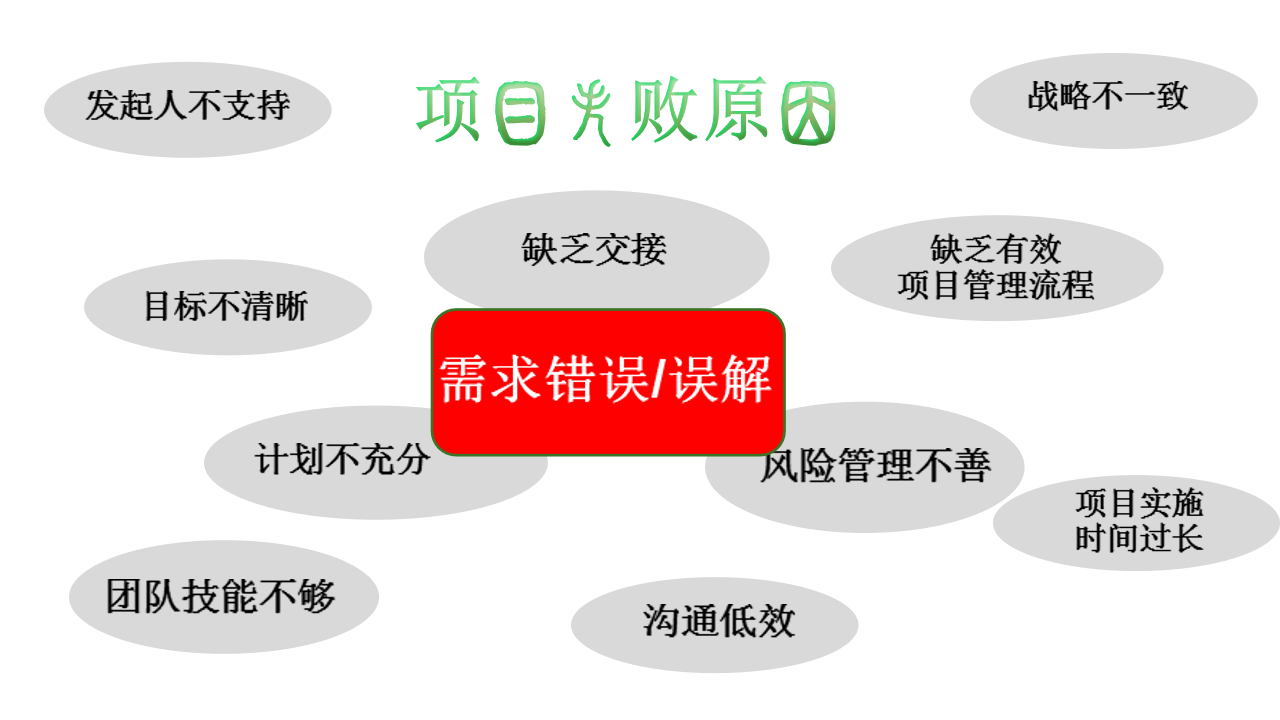 项目失败原因

发起人不支持

战略不一致

缺乏交接

缺乏有效
项目管理流程

目标不清晰

需求错误/误解

计划不充分

风险管理不善

项目实施
时间过长

团队技能不够

沟通低效